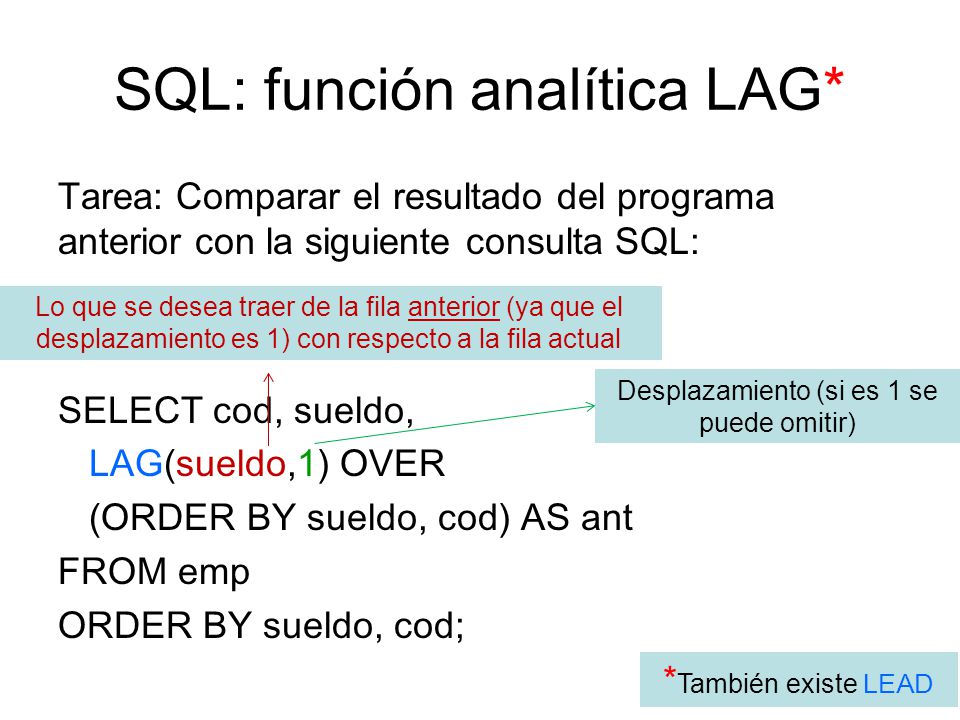 SQL: función analítica LAG*

Tarea: Comparar el resultado del programa anterior con la siguiente consulta SQL:

Lo que se desea traer de la fila anterior (ya que el desplazamiento es 1) con respecto a la fila actual

Desplazamiento (si es 1 se puede omitir)

SELECT cod, sueldo,
LAG(sueldo,1) OVER
(ORDER BY sueldo, cod) AS ant
FROM emp
ORDER BY sueldo, cod;

*También existe LEAD